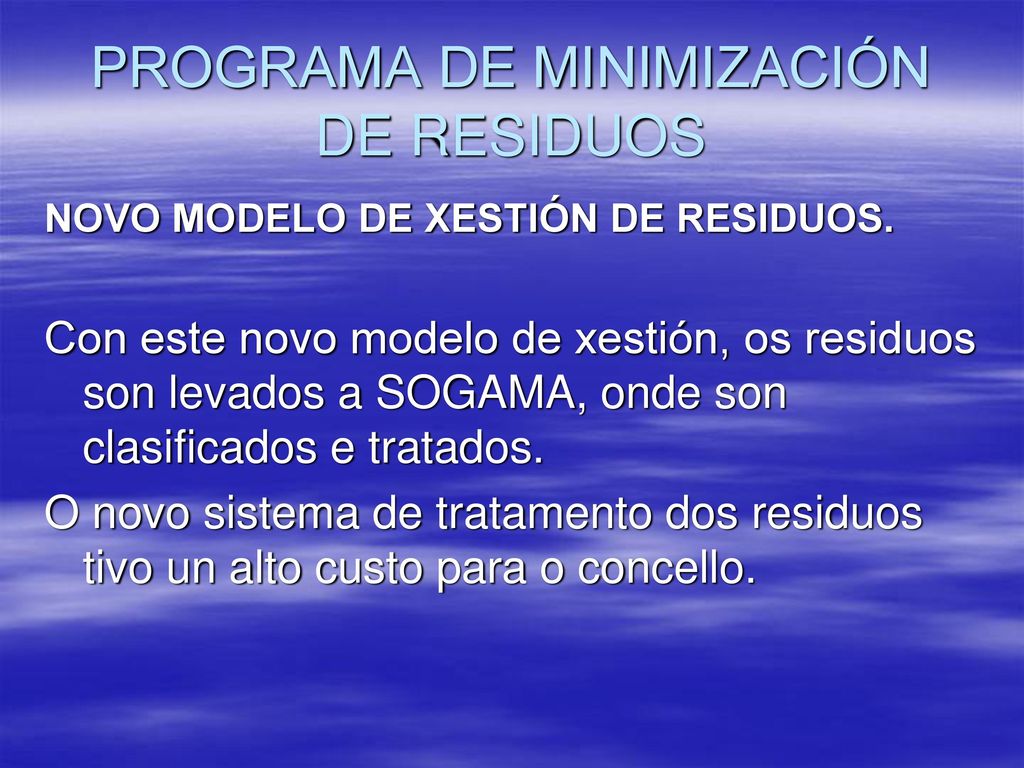 PROGRAMA DE MINIMIZACIÓN DE RESIDUOS

NOVO MODELO DE XESTIÓN DE RESIDUOS.

Con este novo modelo de xestión, os residuos son levados a SOGAMA, onde son clasificados e tratados.

O novo sistema de tratamento dos residuos tivo un alto custo para o concello.